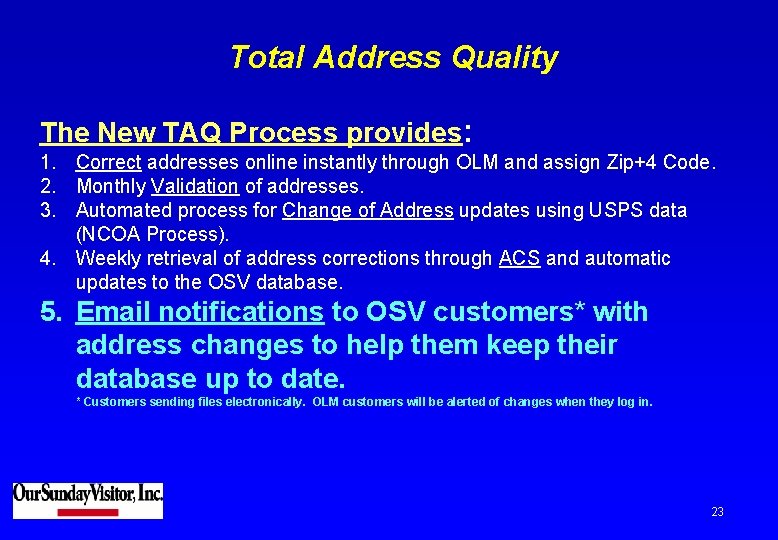 Total Address Quality

The New TAQ Process provides:

1. Correct addresses online instantly through OLM and assign Zip+4 Code.
2. Monthly Validation of addresses.
3. Automated process for Change of Address updates using USPS data (NCOA Process).
4. Weekly retrieval of address corrections through ACS and automatic updates to the OSV database.
5. Email notifications to OSV customers* with address changes to help them keep their database up to date.

* Customers sending files electronically. OLM customers will be alerted of changes when they log in.

OurSundayVisitor, Inc.

23